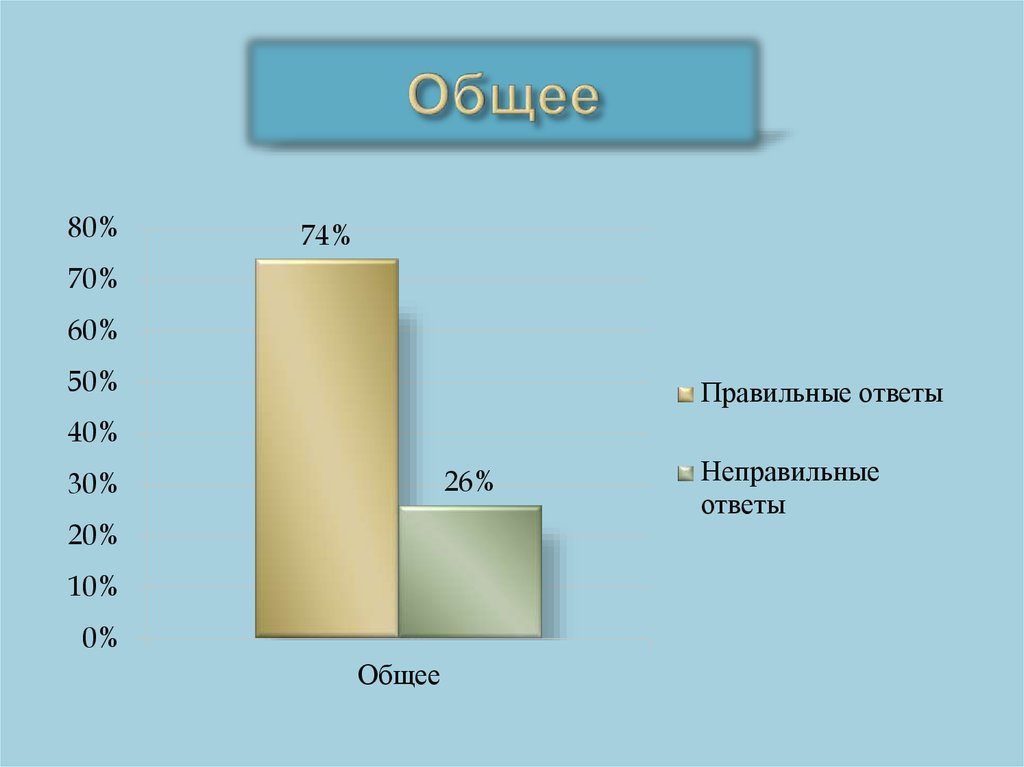 Общее

80%
70%
60%
50%
40%
30%
20%
10%
0%

74%
26%

Общее

Правильные ответы
Неправильные ответы